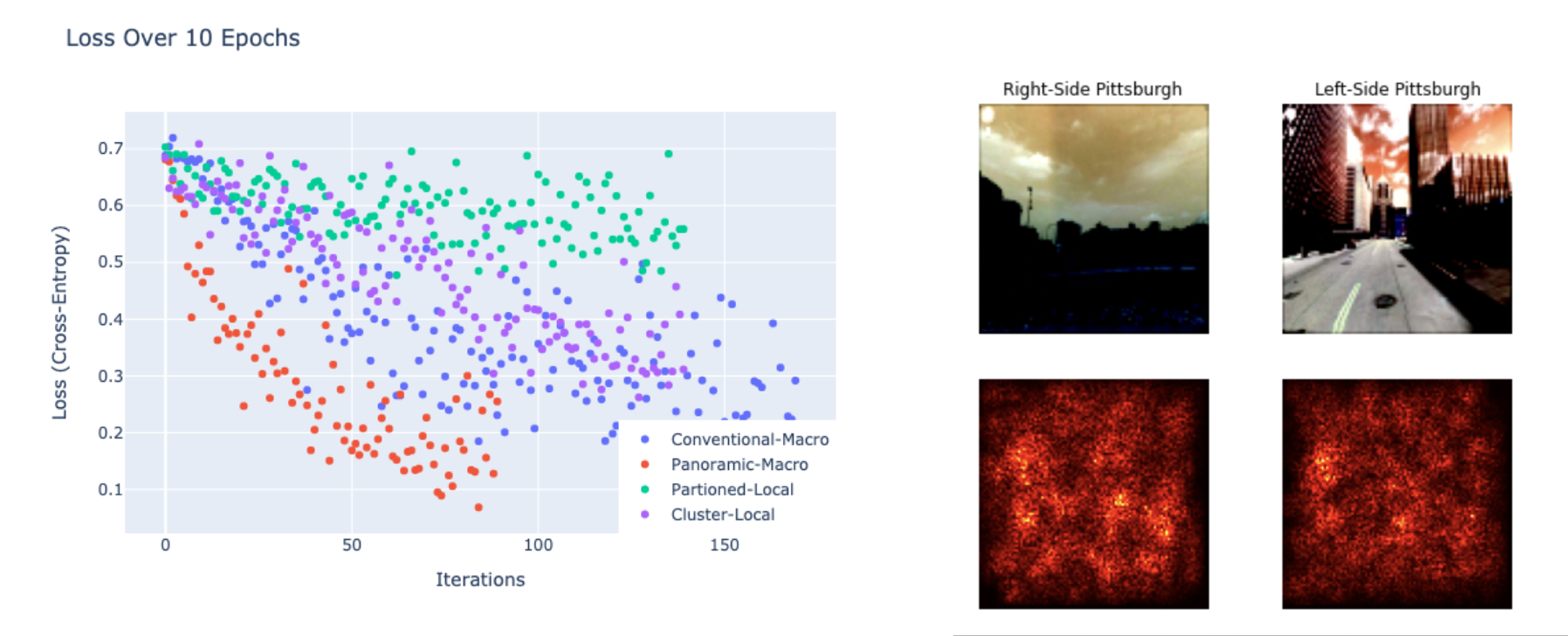 Loss Over 10 Epochs

Loss (Cross-Entropy)

0.7
0.6
0.5
0.4
0.3
0.2
0.1

0
50
100
150

Iterations

Conventional-Macro
Panoramic-Macro
Partioned-Local
Cluster-Local

Right-Side Pittsburgh

Left-Side Pittsburgh